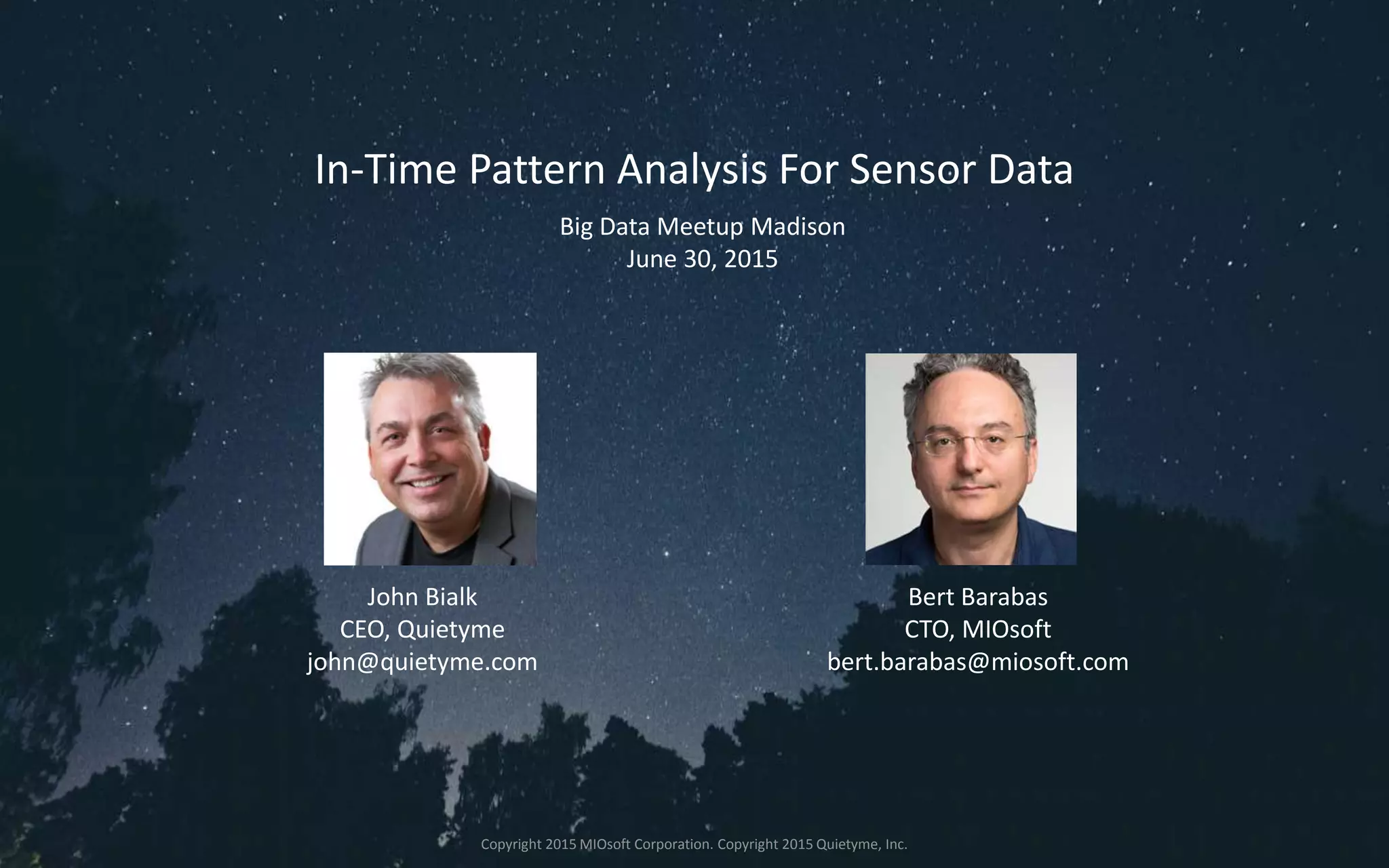 In-Time Pattern Analysis For Sensor Data

Big Data Meetup Madison
June 30, 2015

John Bialk
CEO, Quietyme
john@quietyme.com

Bert Barabas
CTO, MIOsoft
bert.barabas@miosoft.com

Copyright 2015 MIOsoft Corporation. Copyright 2015 Quietyme, Inc.